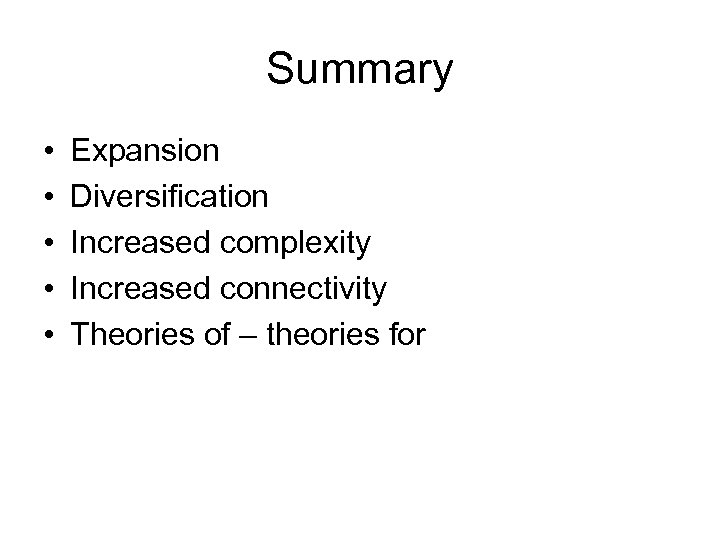 Summary

• Expansion
• Diversification
• Increased complexity
• Increased connectivity
• Theories of – theories for